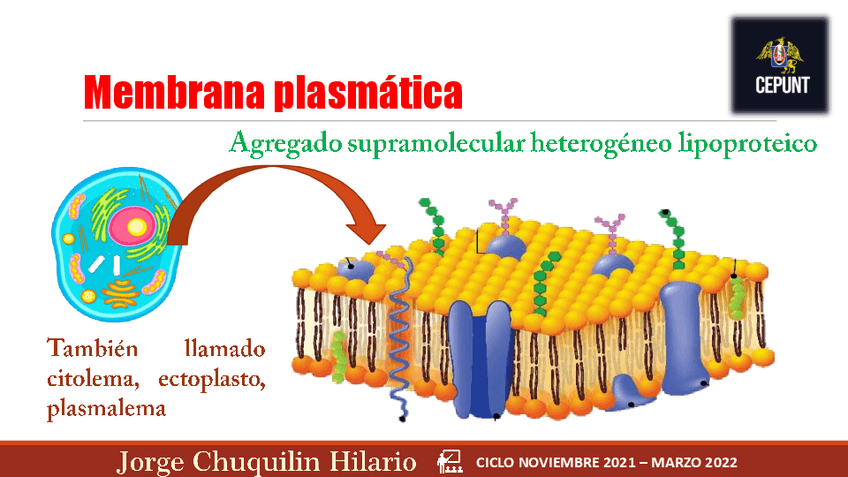 CEPUNT

Membrana plasmática

Agregado supramolecular heterogéneo lipoproteico

También llamado citolema, ectoplasto, plasmalema

Jorge Chuquilin Hilario CICLO NOVIEMBRE 2021 – MARZO 2022